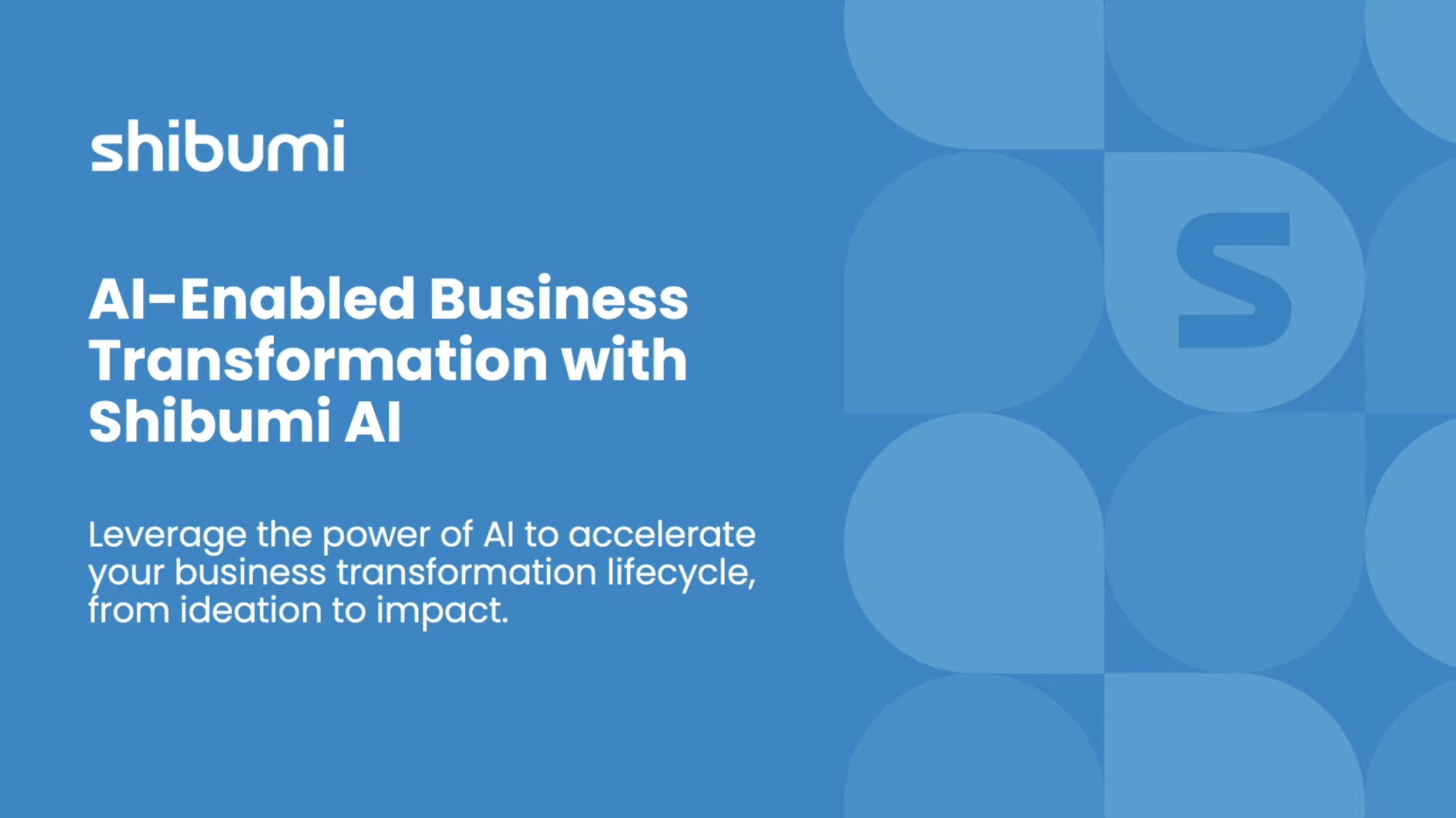 shibumi

AI-Enabled Business Transformation with Shibumi AI

Leverage the power of AI to accelerate your business transformation lifecycle, from ideation to impact.

S